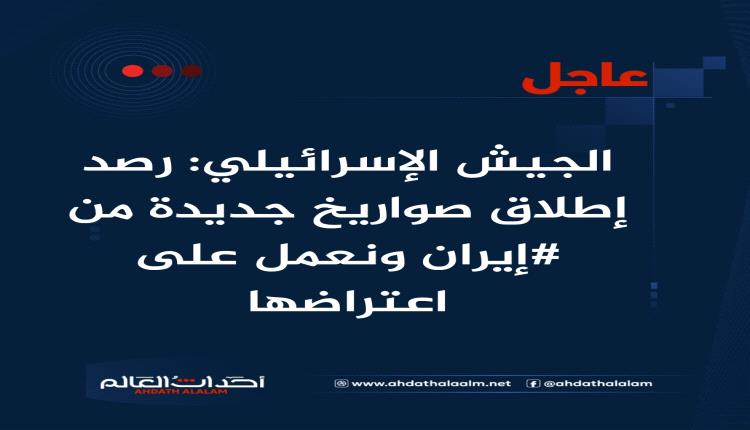 عاجل

الجيش الإسرائيلي: رصد إطلاق صواريخ جديدة من #إيران ونعمل على اعتراضها

أحداث العالم
AHDATH ALALAM

www.ahdathalaalm.net
@ahdathalalam